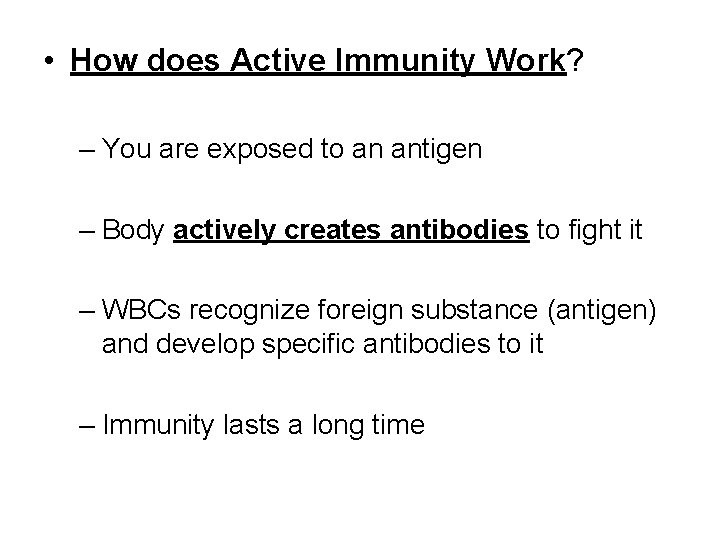 • How does Active Immunity Work?

– You are exposed to an antigen

– Body actively creates antibodies to fight it

– WBCs recognize foreign substance (antigen) and develop specific antibodies to it

– Immunity lasts a long time